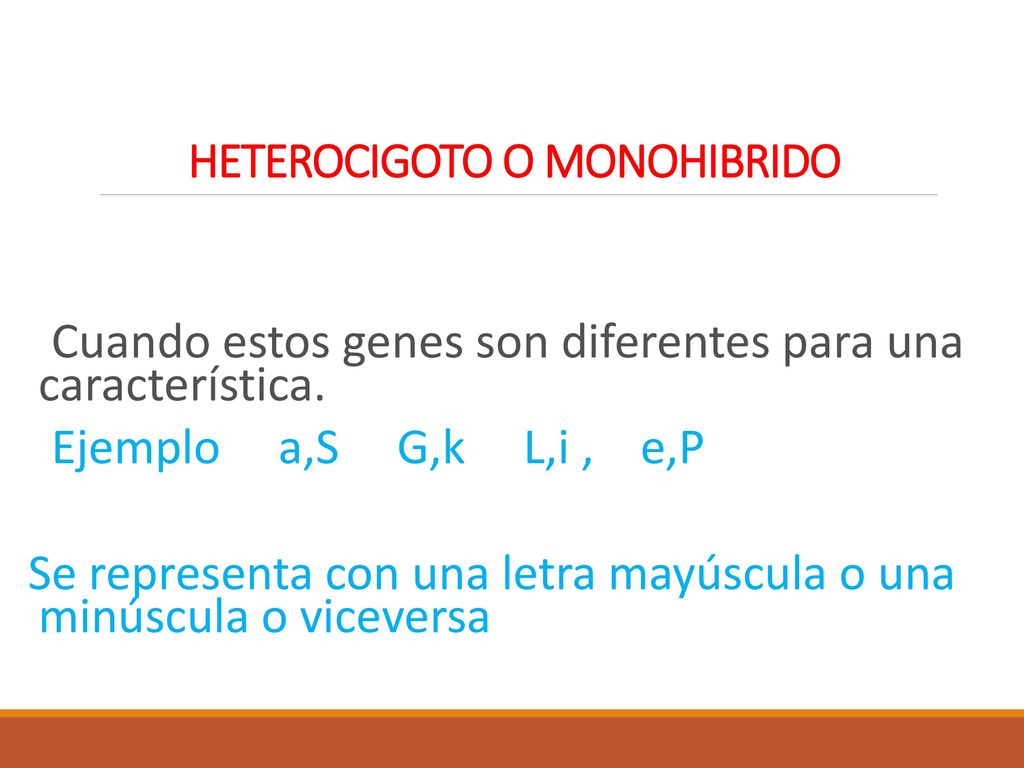 HETEROCIGOTO O MONOHIBRIDO

Cuando estos genes son diferentes para una característica.

Ejemplo a,S G,k L,i , e,P

Se representa con una letra mayúscula o una minúscula o viceversa